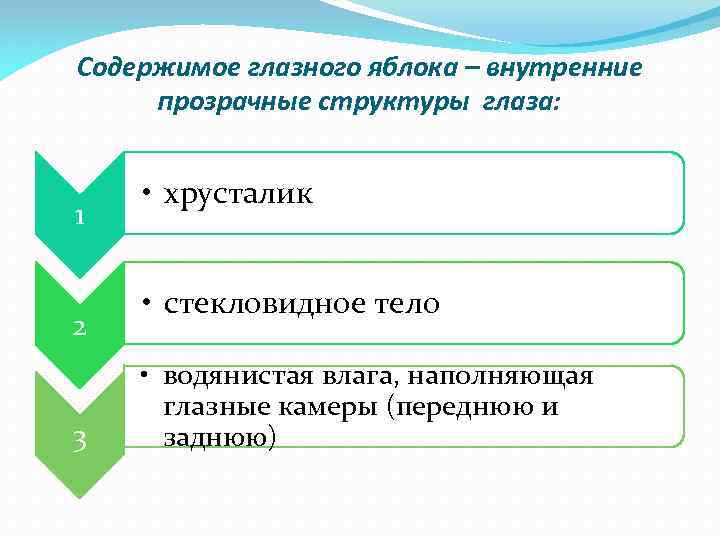 Содержимое глазного яблока – внутренние прозрачные структуры глаза:

1

• хрусталик

2

• стекловидное тело

3

• водянистая влага, наполняющая глазные камеры (переднюю и заднюю)